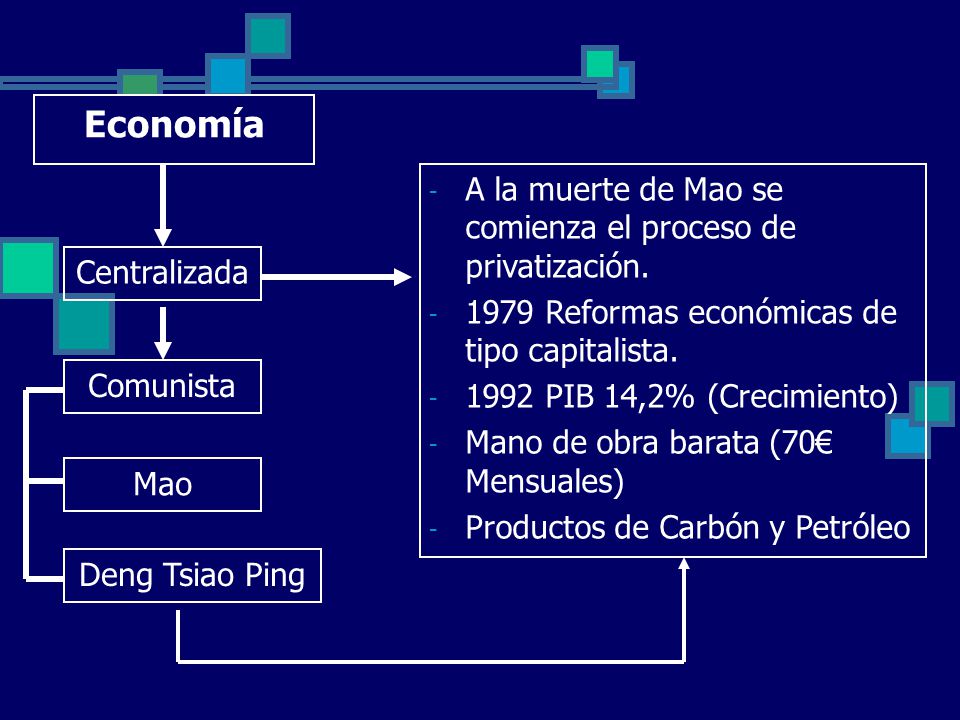 Economía

Centralizada

Comunista

Mao

Deng Tsiao Ping

- A la muerte de Mao se comienza el proceso de privatización.
- 1979 Reformas económicas de tipo capitalista.
- 1992 PIB 14,2% (Crecimiento)
- Mano de obra barata (70€ Mensuales)
- Productos de Carbón y Petróleo